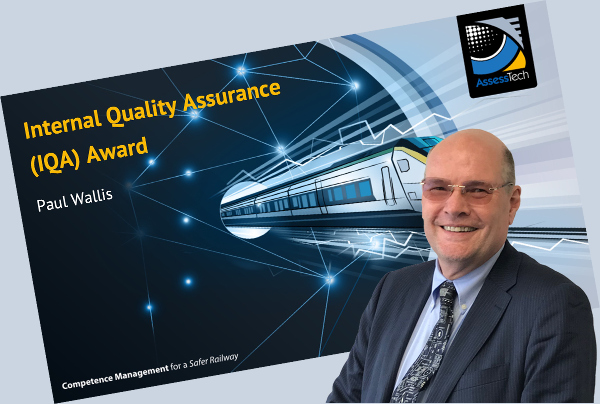 AssessTech

Internal Quality Assurance (IQA) Award

Paul Wallis

Competence Management for a Safer Railway